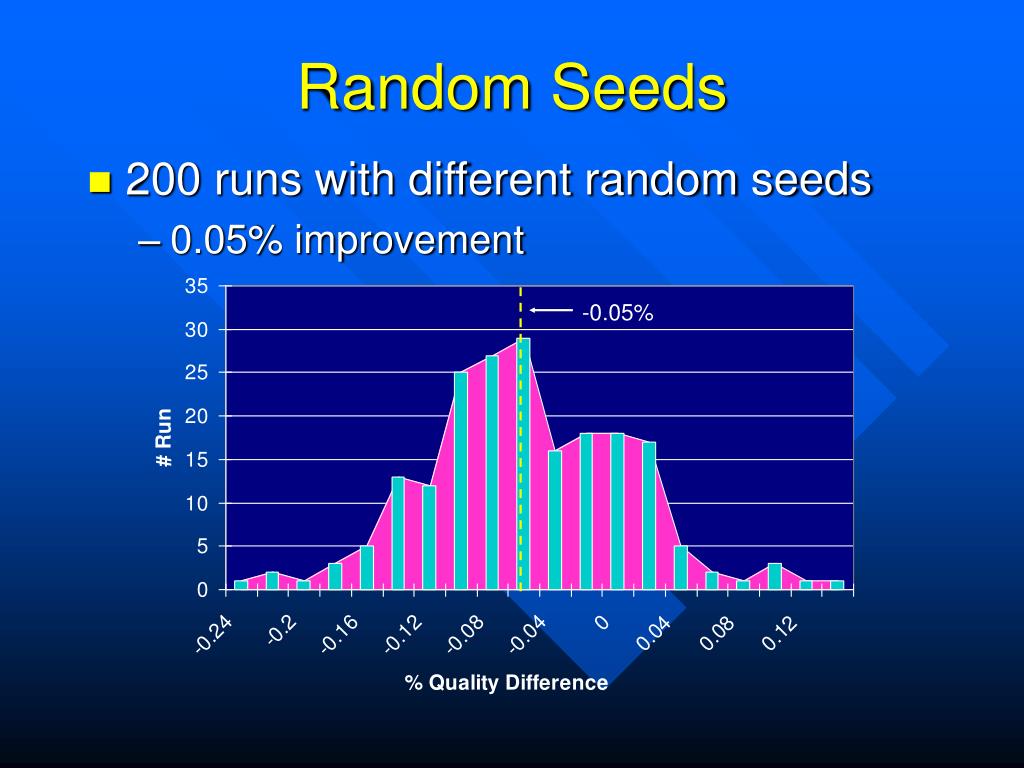 Random Seeds

200 runs with different random seeds

– 0.05% improvement

35
30
25
20
15
10
5
0

# Run

-0.05%

-0.24
-0.2
-0.16
-0.12
-0.08
-0.04
0
0.04
0.08
0.12

% Quality Difference